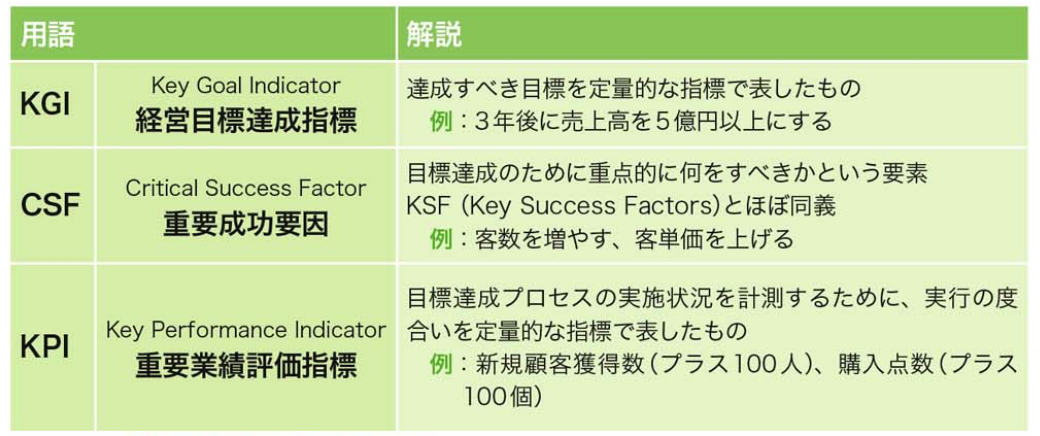 | 用語 | | 解説 |
|---|---|---|
| KGI | Key Goal Indicator 経営目標達成指標 | 達成すべき目標を定量的な指標で表したもの 例：３年後に売上高を５億円以上にする |
| CSF | Critical Success Factor 重要成功要因 | 目標達成のために重点的に何をすべきかという要素 KSF（Key Success Factors）とほぼ同義 例：客数を増やす、客単価を上げる |
| KPI | Key Performance Indicator 重要業績評価指標 | 目標達成プロセスの実施状況を計測するために、実行の度合いを定量的な指標で表したもの 例：新規顧客獲得数（プラス100人）、購入点数（プラス100個） |